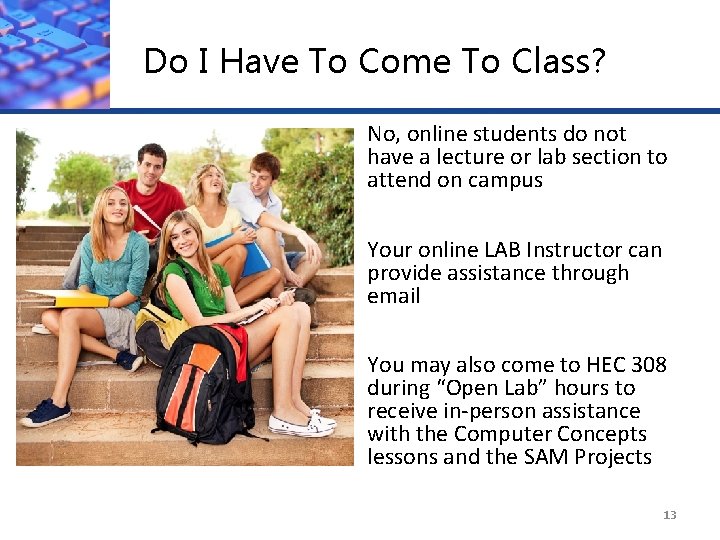 Do I Have To Come To Class?

No, online students do not have a lecture or lab section to attend on campus

Your online LAB Instructor can provide assistance through email

You may also come to HEC 308 during “Open Lab” hours to receive in-person assistance with the Computer Concepts lessons and the SAM Projects

13